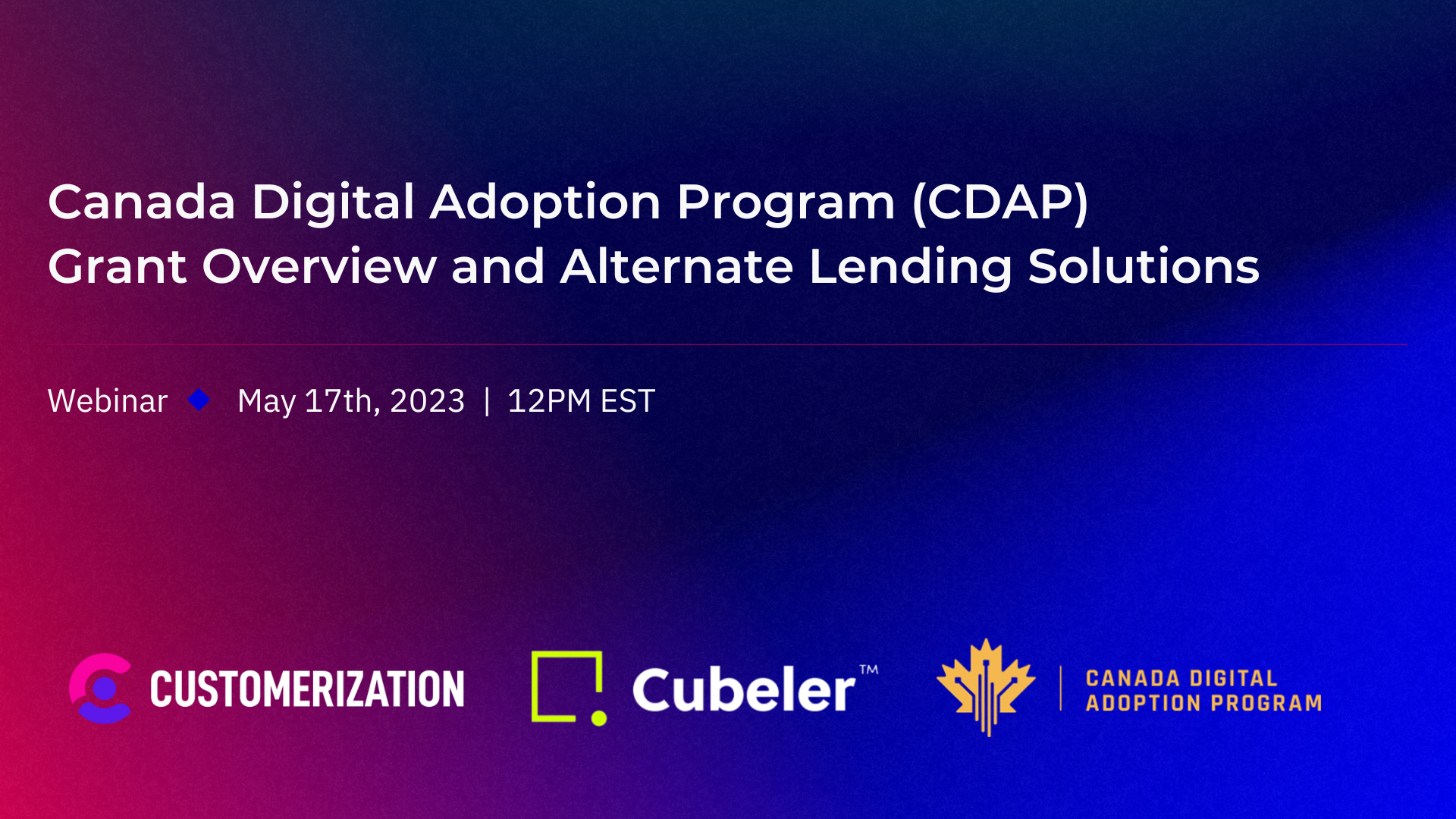 Canada Digital Adoption Program (CDAP)
Grant Overview and Alternate Lending Solutions

Webinar May 17th, 2023 | 12PM EST

CUSTOMERIZATION

Cubeler™

CANADA DIGITAL
ADOPTION PROGRAM